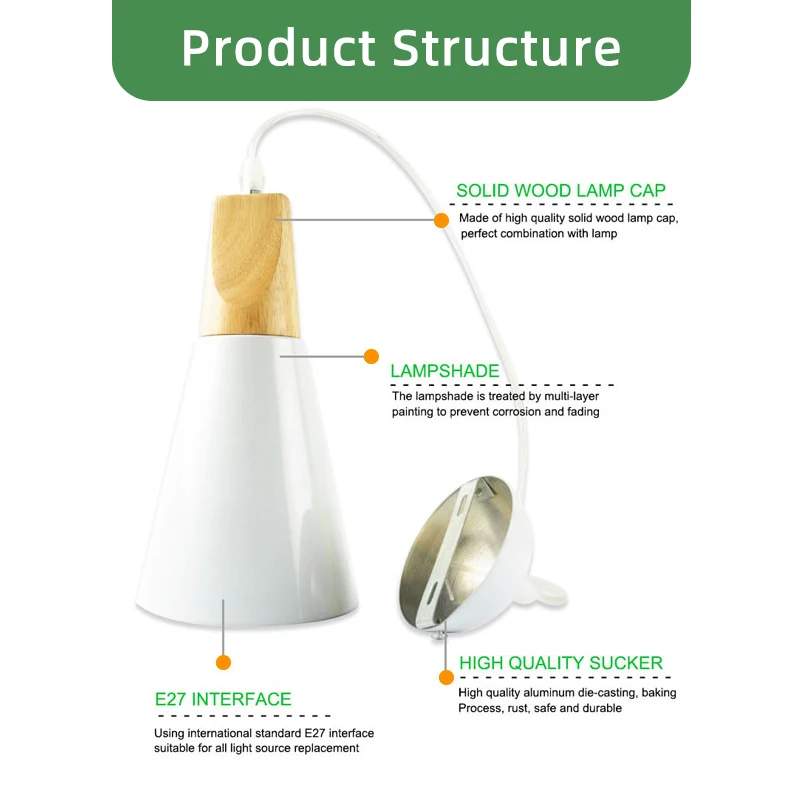 Product Structure

SOLID WOOD LAMP CAP

Made of high quality solid wood lamp cap, perfect combination with lamp

LAMPSHADE

The lampshade is treated by multi-layer painting to prevent corrosion and fading

HIGH QUALITY SUCKER

High quality aluminum die-casting, baking Process, rust, safe and durable

E27 INTERFACE

Using international standard E27 interface suitable for all light source replacement